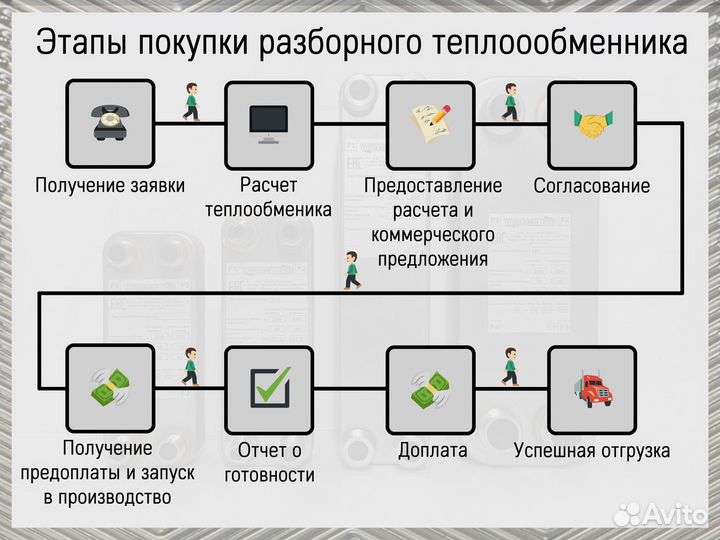 Этапы покупки разборного теплоообменника

Получение заявки

Расчет теплообменика

Предоставление расчета и коммерческого предложения

Согласование

Получение предоплаты и запуск в производство

Отчет о готовности

Доплата

Успешная отгрузка

Avito